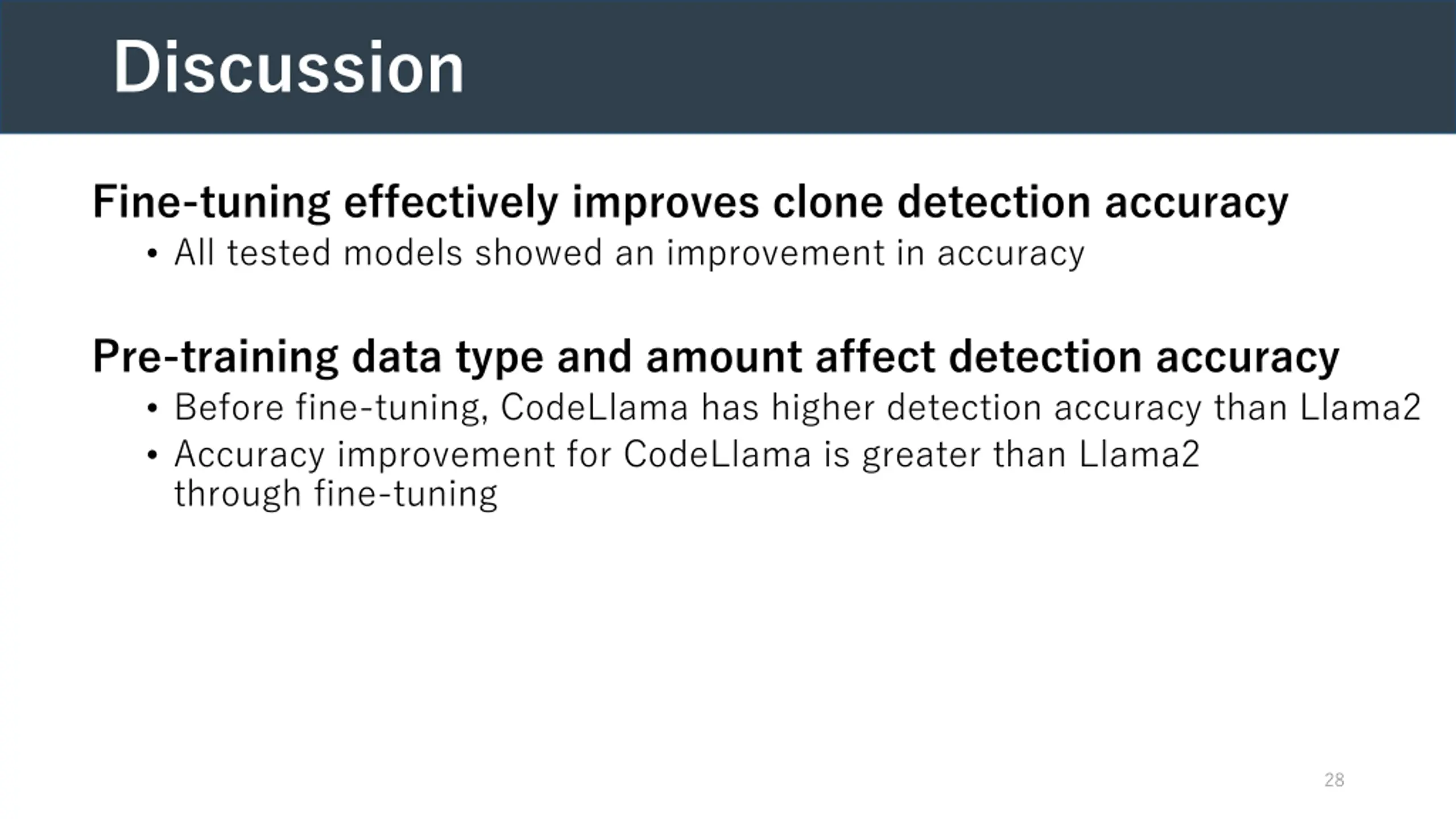 Discussion

Fine-tuning effectively improves clone detection accuracy
• All tested models showed an improvement in accuracy

Pre-training data type and amount affect detection accuracy
• Before fine-tuning, CodeLlama has higher detection accuracy than Llama2
• Accuracy improvement for CodeLlama is greater than Llama2 through fine-tuning

28